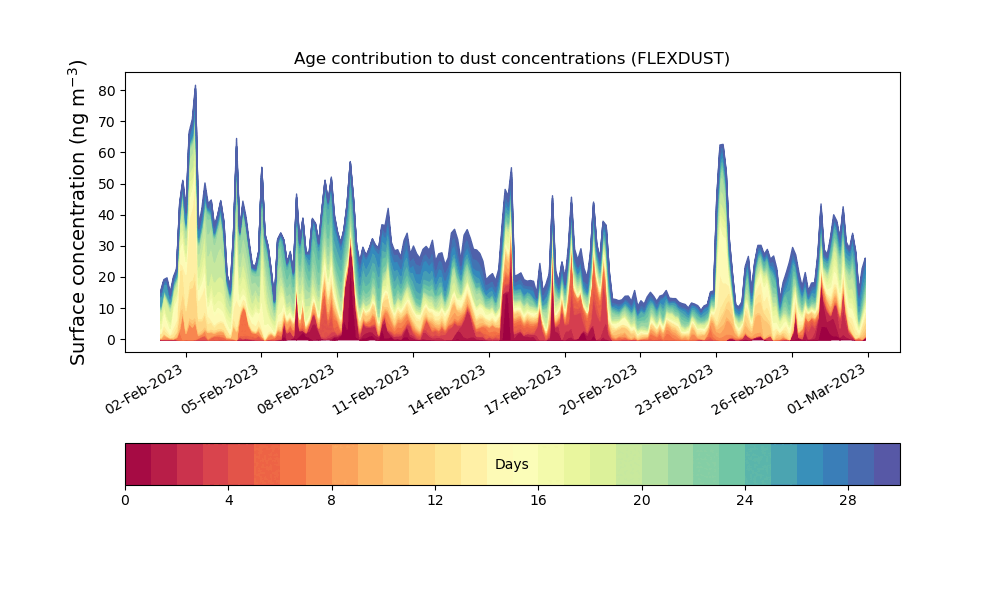 Age contribution to dust concentrations (FLEXDUST)

Surface concentration (ng m$^{-3}$)

80
70
60
50
40
30
20
10
0

02-Feb-2023
05-Feb-2023
08-Feb-2023
11-Feb-2023
14-Feb-2023
17-Feb-2023
20-Feb-2023
23-Feb-2023
26-Feb-2023
01-Mar-2023

Days

0
4
8
12
16
20
24
28